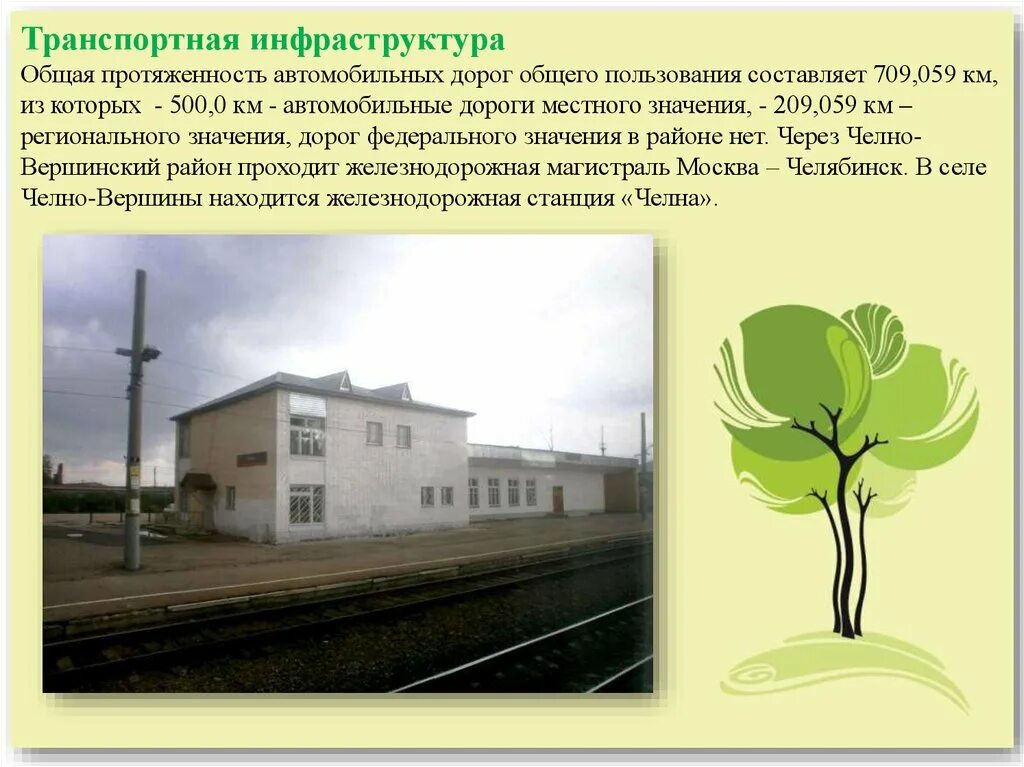 Транспортная инфраструктура

Общая протяженность автомобильных дорог общего пользования составляет 709,059 км, из которых - 500,0 км - автомобильные дороги местного значения, - 209,059 км – регионального значения, дорог федерального значения в районе нет. Через Челно-Вершинский район проходит железнодорожная магистраль Москва – Челябинск. В селе Челно-Вершины находится железнодорожная станция «Челна».